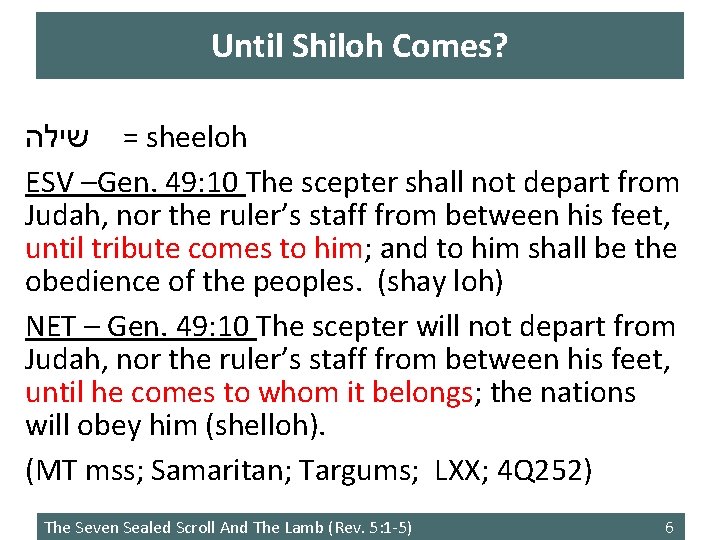 Until Shiloh Comes?

שילה = sheeloh

ESV –Gen. 49:10 The scepter shall not depart from Judah, nor the ruler's staff from between his feet, until tribute comes to him; and to him shall be the obedience of the peoples. (shay loh)

NET – Gen. 49:10 The scepter will not depart from Judah, nor the ruler's staff from between his feet, until he comes to whom it belongs; the nations will obey him (shelloh).

(MT mss; Samaritan; Targums; LXX; 4Q252)

The Seven Sealed Scroll And The Lamb (Rev. 5:1-5) 6